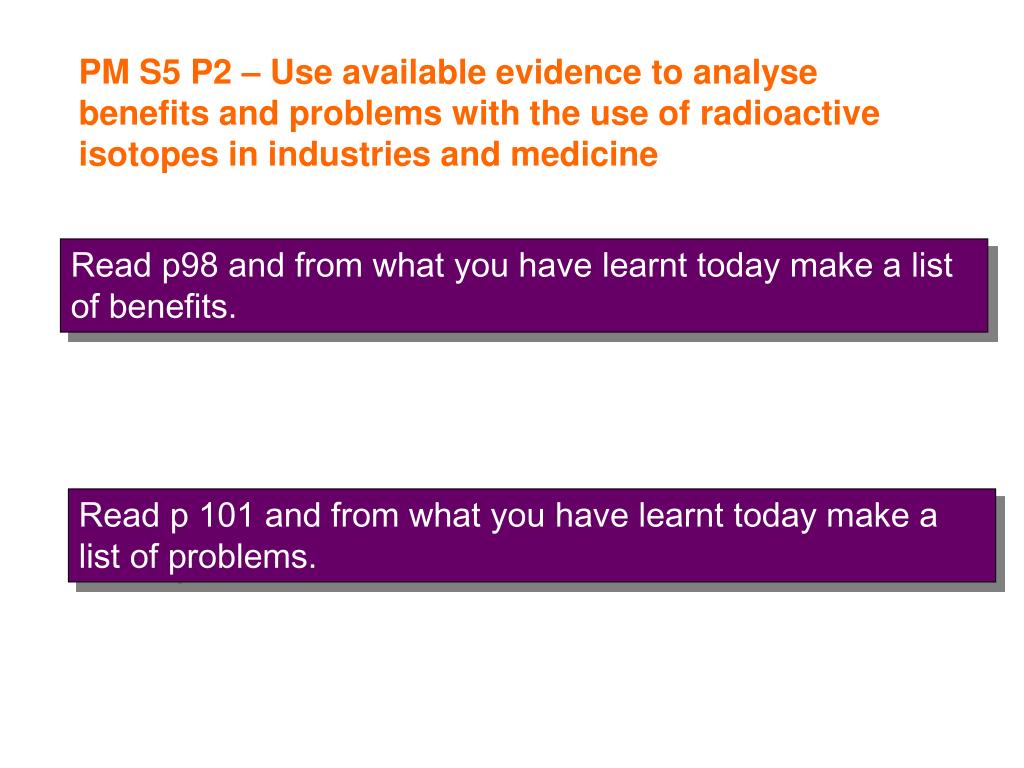 PM S5 P2 – Use available evidence to analyse benefits and problems with the use of radioactive isotopes in industries and medicine

Read p98 and from what you have learnt today make a list of benefits.

Read p 101 and from what you have learnt today make a list of problems.